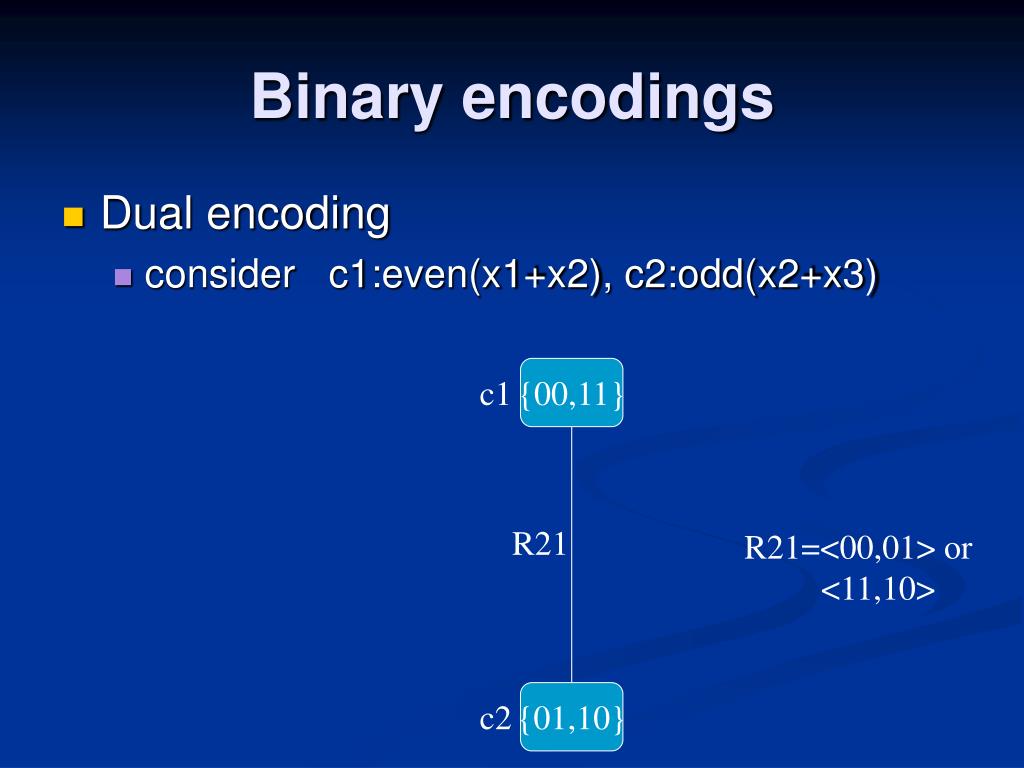 Binary encodings

Dual encoding

consider c1:even(x1+x2), c2:odd(x2+x3)

c1 {00,11}

R21

R21=<00,01> or <11,10>

c2 {01,10}